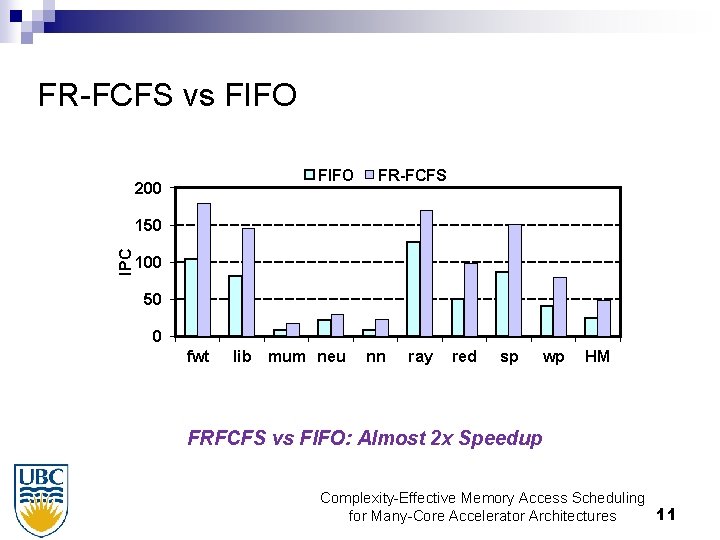 FR-FCFS vs FIFO

FIFO FR-FCFS

200
150
100
50
0

IPC

fwt lib mum neu nn ray red sp wp HM

FRFCFS vs FIFO: Almost 2x Speedup

UBC

Complexity-Effective Memory Access Scheduling for Many-Core Accelerator Architectures

11